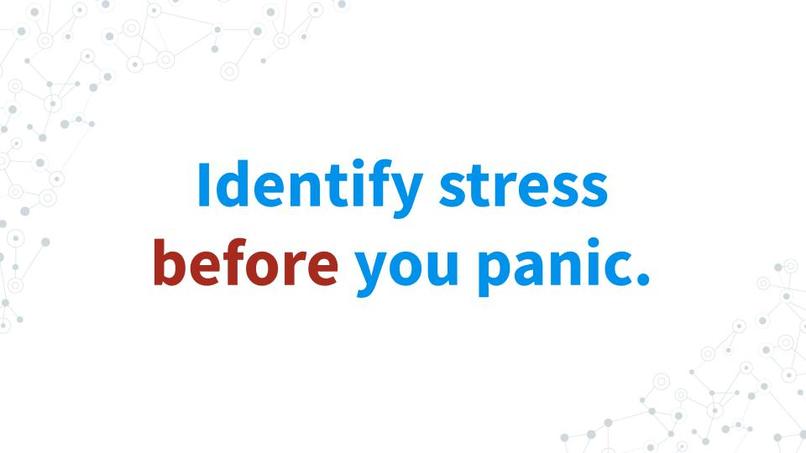 Identify stress before you panic.